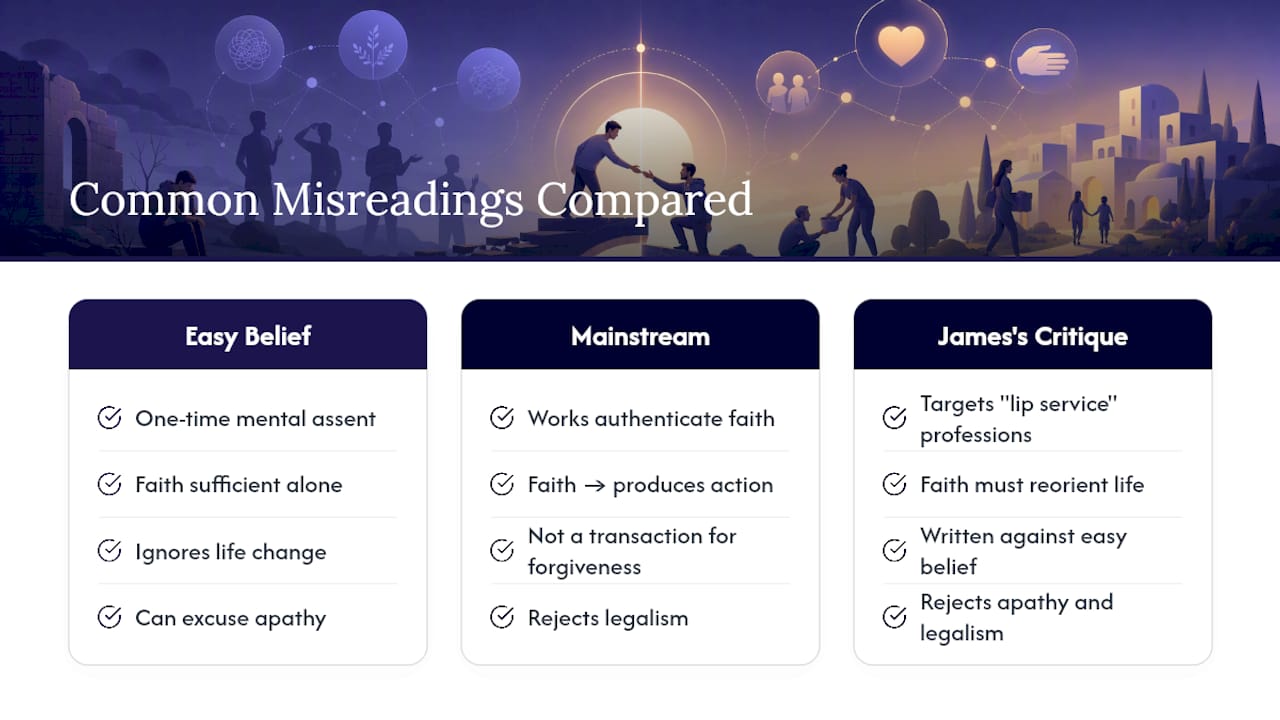 Common Misreadings Compared

Easy Belief

One-time mental assent

Faith sufficient alone

Ignores life change

Can excuse apathy

Mainstream

Works authenticate faith

Faith → produces action

Not a transaction for forgiveness

Rejects legalism

James's Critique

Targets "lip service" professions

Faith must reorient life

Written against easy belief

Rejects apathy and legalism